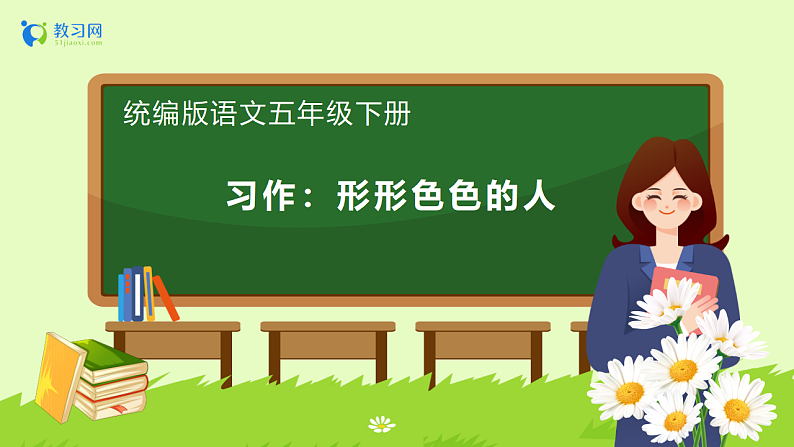 教习网
51jiaoxi.com

统编版语文五年级下册

习作：形形色色的人